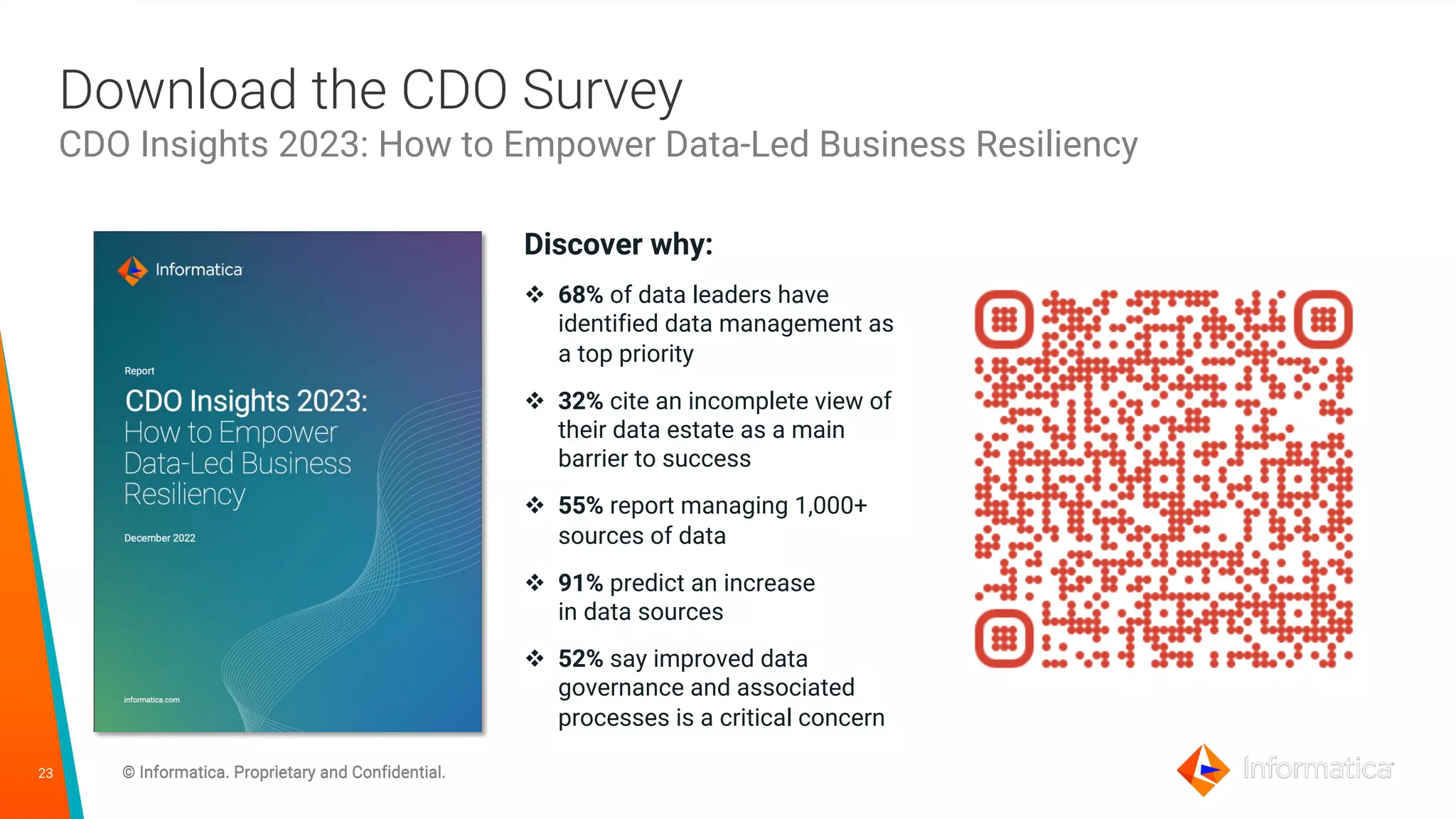 Download the CDO Survey
CDO Insights 2023: How to Empower Data-Led Business Resiliency

Informatica

Report
CDO Insights 2023:
How to Empower Data-Led Business Resiliency

December 2022

informatica.com

Discover why:

❖ 68% of data leaders have identified data management as a top priority

❖ 32% cite an incomplete view of their data estate as a main barrier to success

❖ 55% report managing 1,000+ sources of data

❖ 91% predict an increase in data sources

❖ 52% say improved data governance and associated processes is a critical concern

23

© Informatica. Proprietary and Confidential.

Informatica